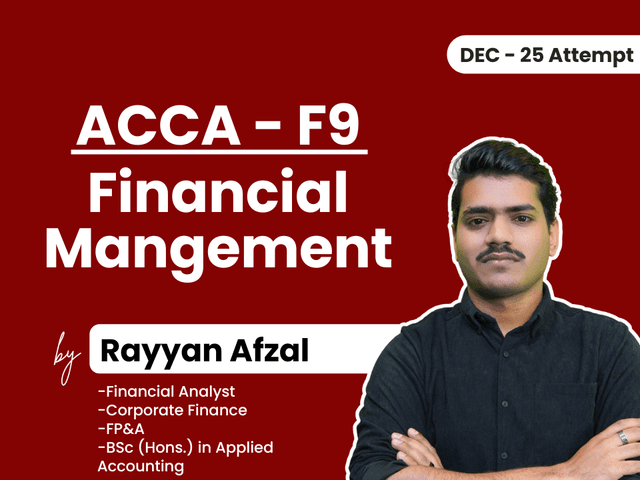 DEC - 25 Attempt

ACCA - F9
Financial Mangement

by Rayyan Afzal

-Financial Analyst
-Corporate Finance
-FP&A
-BSc (Hons.) in Applied Accounting